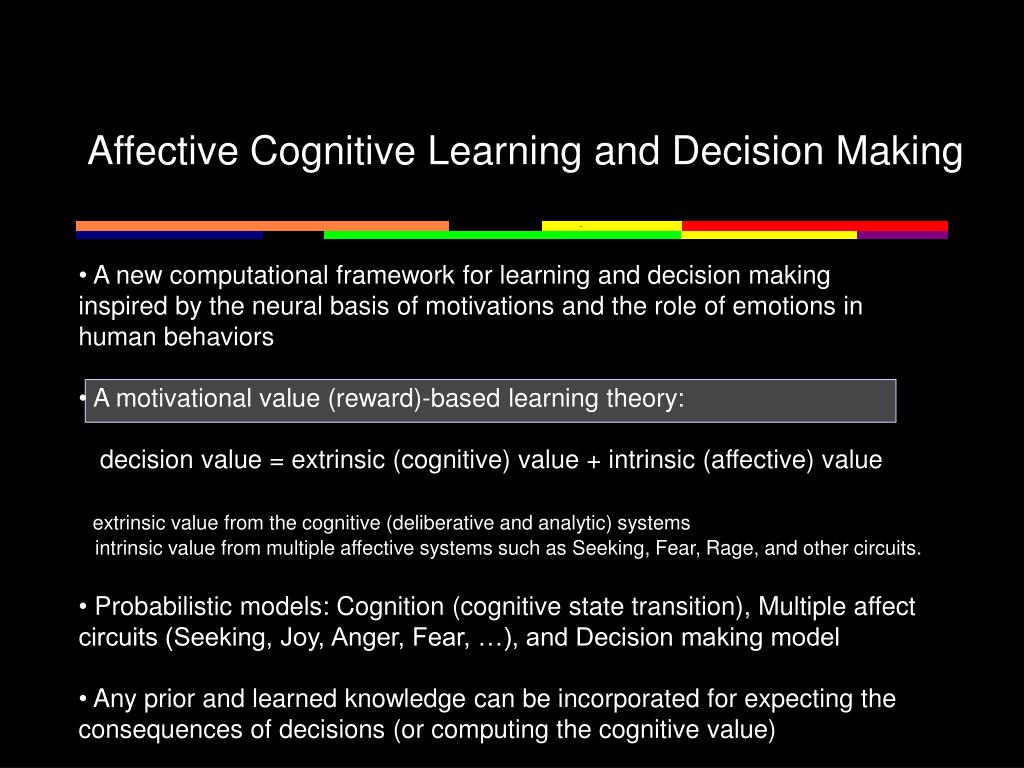 Affective Cognitive Learning and Decision Making

• A new computational framework for learning and decision making inspired by the neural basis of motivations and the role of emotions in human behaviors

• A motivational value (reward)-based learning theory:

decision value = extrinsic (cognitive) value + intrinsic (affective) value

extrinsic value from the cognitive (deliberative and analytic) systems
intrinsic value from multiple affective systems such as Seeking, Fear, Rage, and other circuits.

• Probabilistic models: Cognition (cognitive state transition), Multiple affect circuits (Seeking, Joy, Anger, Fear, …), and Decision making model

• Any prior and learned knowledge can be incorporated for expecting the consequences of decisions (or computing the cognitive value)